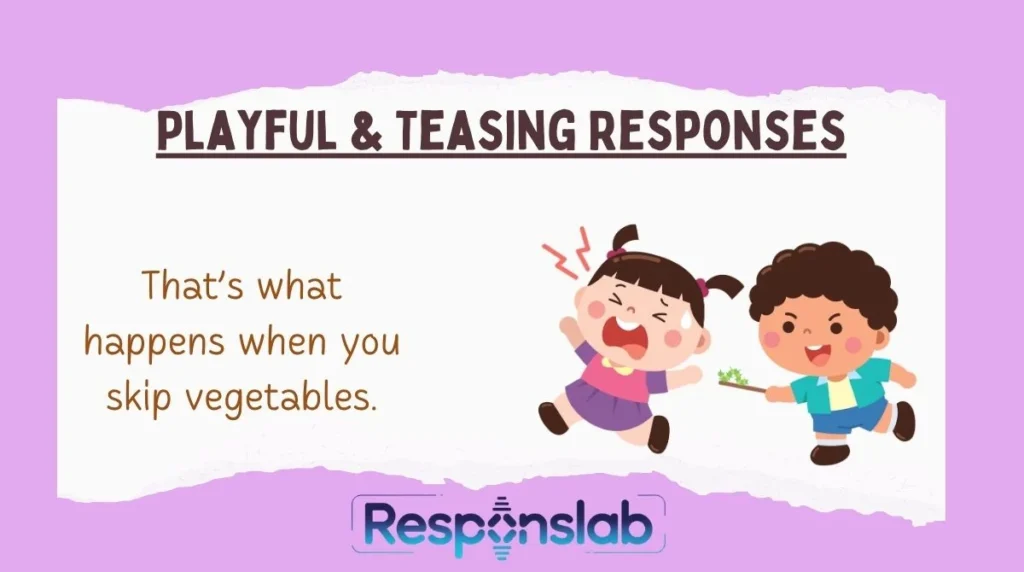 PLAYFUL & TEASING RESPONSES

That's what happens when you skip vegetables.

Responslab